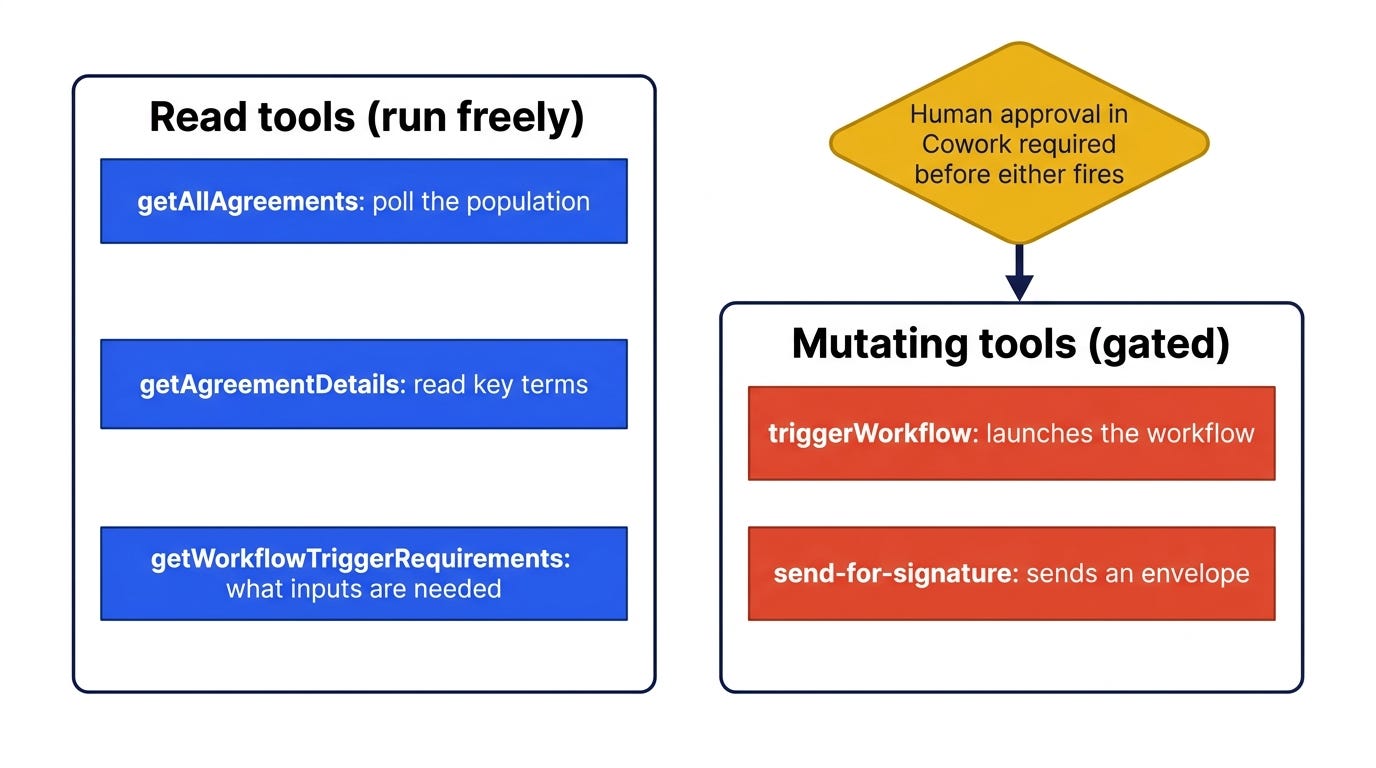 Read tools (run freely)

getAllAgreements: poll the population

getAgreementDetails: read key terms

getWorkflowTriggerRequirements: what inputs are needed

Human approval in Cowork required before either fires

Mutating tools (gated)

triggerWorkflow: launches the workflow

send-for-signature: sends an envelope